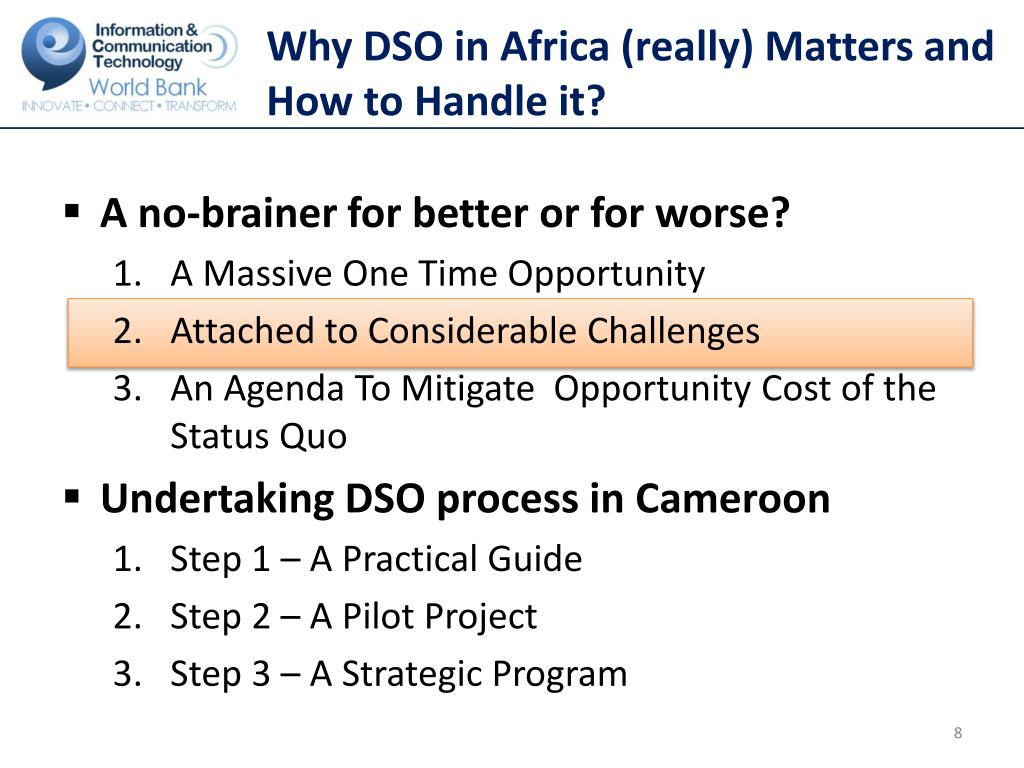 Information & Communication Technology
World Bank
INNOVATE • CONNECT • TRANSFORM

Why DSO in Africa (really) Matters and How to Handle it?

▪ A no-brainer for better or for worse?
1. A Massive One Time Opportunity
2. Attached to Considerable Challenges
3. An Agenda To Mitigate Opportunity Cost of the Status Quo

▪ Undertaking DSO process in Cameroon
1. Step 1 – A Practical Guide
2. Step 2 – A Pilot Project
3. Step 3 – A Strategic Program

8